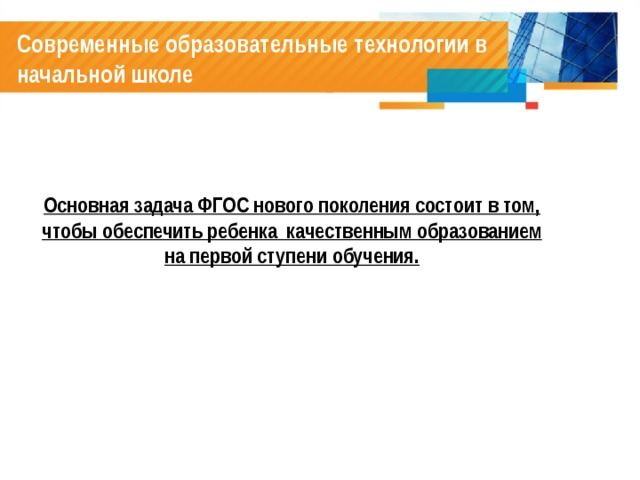 Современные образовательные технологии в начальной школе

Основная задача ФГОС нового поколения состоит в том, чтобы обеспечить ребенка качественным образованием на первой ступени обучения.